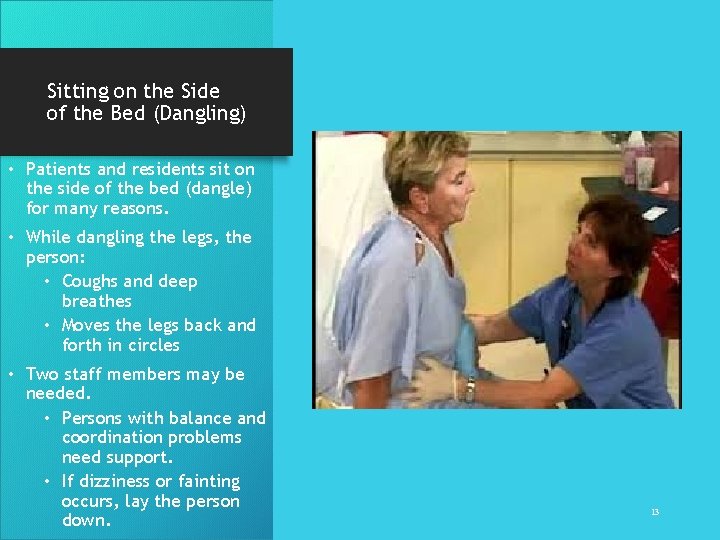 Sitting on the Side of the Bed (Dangling)

• Patients and residents sit on the side of the bed (dangle) for many reasons.
• While dangling the legs, the person:
 • Coughs and deep breathes
 • Moves the legs back and forth in circles
• Two staff members may be needed.
 • Persons with balance and coordination problems need support.
 • If dizziness or fainting occurs, lay the person down.

13